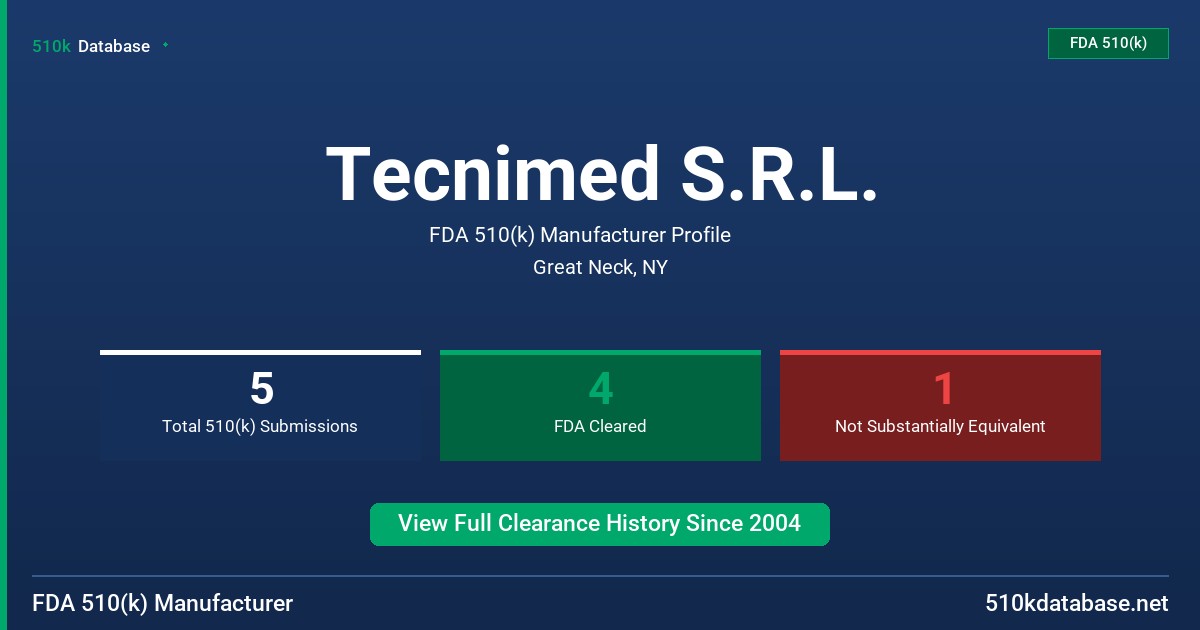 510k Database

FDA 510(k)

Tecnimed S.R.L.

FDA 510(k) Manufacturer Profile

Great Neck, NY

5
Total 510(k) Submissions

4
FDA Cleared

1
Not Substantially Equivalent

View Full Clearance History Since 2004

FDA 510(k) Manufacturer

510kdatabase.net